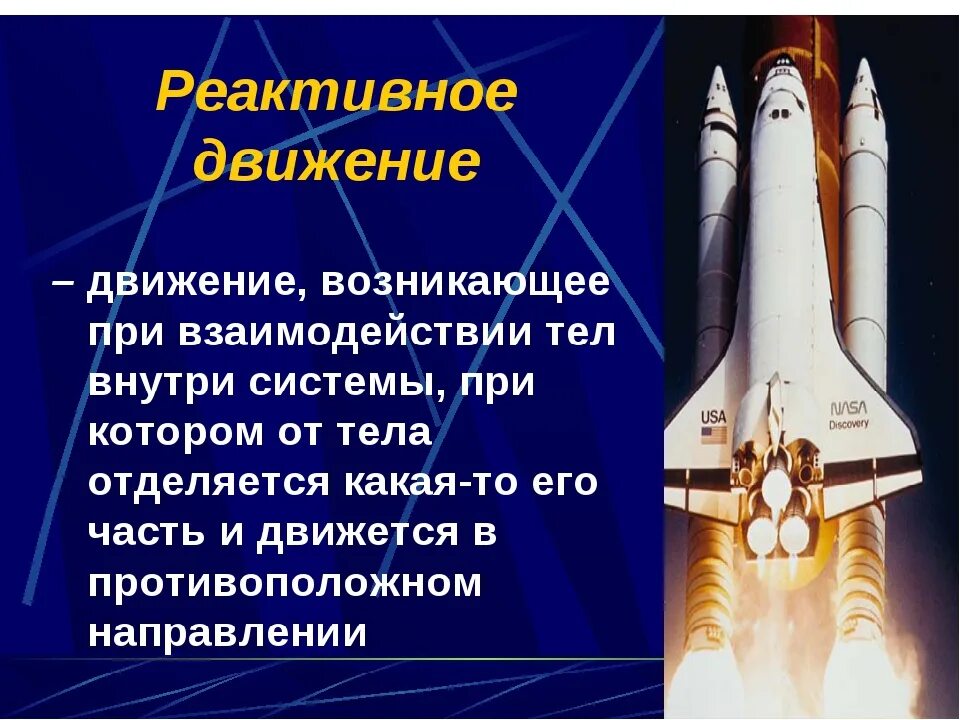 Реактивное движение

– движение, возникающее при взаимодействии тел внутри системы, при котором от тела отделяется какая-то его часть и движется в противоположном направлении

USA

NASA
Discovery